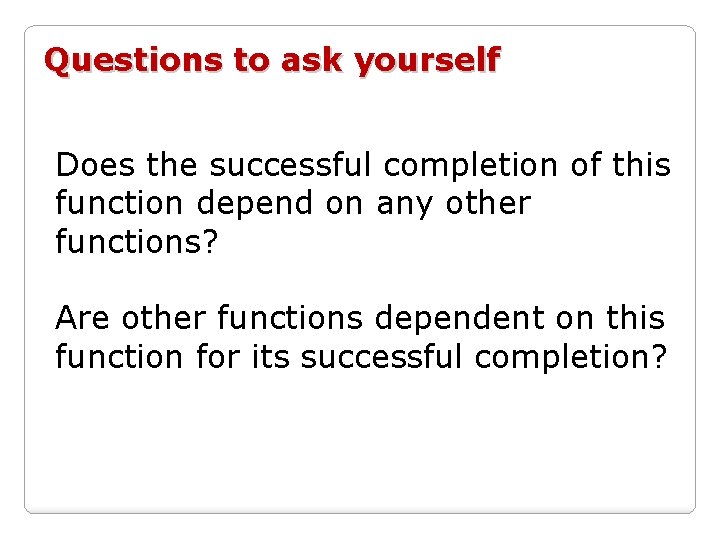 Questions to ask yourself

Does the successful completion of this function depend on any other functions?

Are other functions dependent on this function for its successful completion?